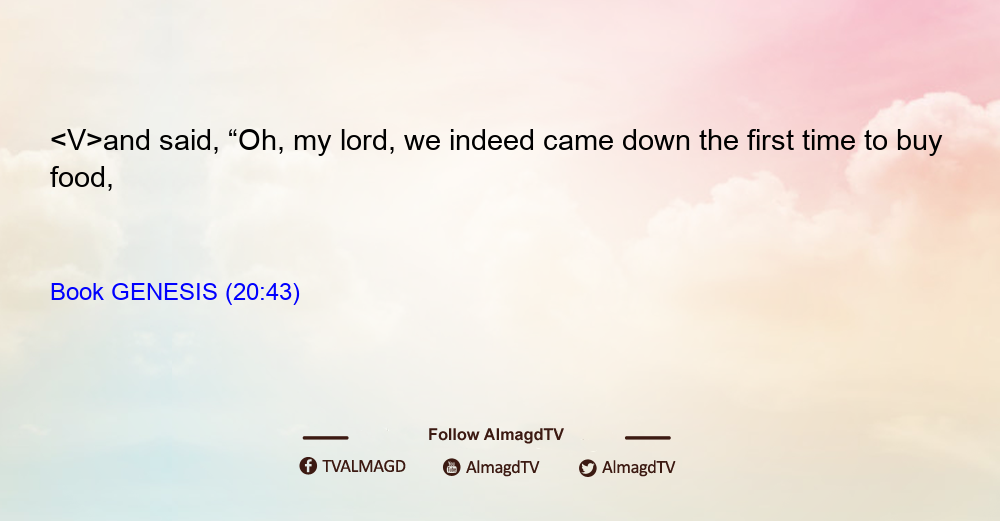 <V>and said, “Oh, my lord, we indeed came down the first time to buy food,

Book GENESIS (20:43)

Follow AlmagdTV

TVALMAGD AlmagdTV AlmagdTV